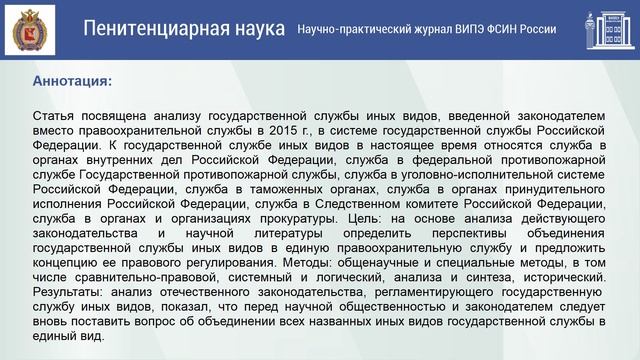 Пенитенциарная наука Научно-практический журнал ВИПЭ ФСИН России

Аннотация:

Статья посвящена анализу государственной службы иных видов, введенной законодателем вместо правоохранительной службы в 2015 г., в системе государственной службы Российской Федерации. К государственной службе иных видов в настоящее время относятся служба в органах внутренних дел Российской Федерации, служба в федеральной противопожарной службе Государственной противопожарной службы, служба в уголовно-исполнительной системе Российской Федерации, служба в таможенных органах, служба в органах принудительного исполнения Российской Федерации, служба в Следственном комитете Российской Федерации, служба в органах и организациях прокуратуры. Цель: на основе анализа действующего законодательства и научной литературы определить перспективы объединения государственной службы иных видов в единую правоохранительную службу и предложить концепцию ее правового регулирования. Методы: общенаучные и специальные методы, в том числе сравнительно-правовой, системный и логический, анализа и синтеза, исторический. Результаты: анализ отечественного законодательства, регламентирующего государственную службу иных видов, показал, что перед научной общественностью и законодателем следует вновь поставить вопрос об объединении всех названных иных видов государственной службы в единый вид.